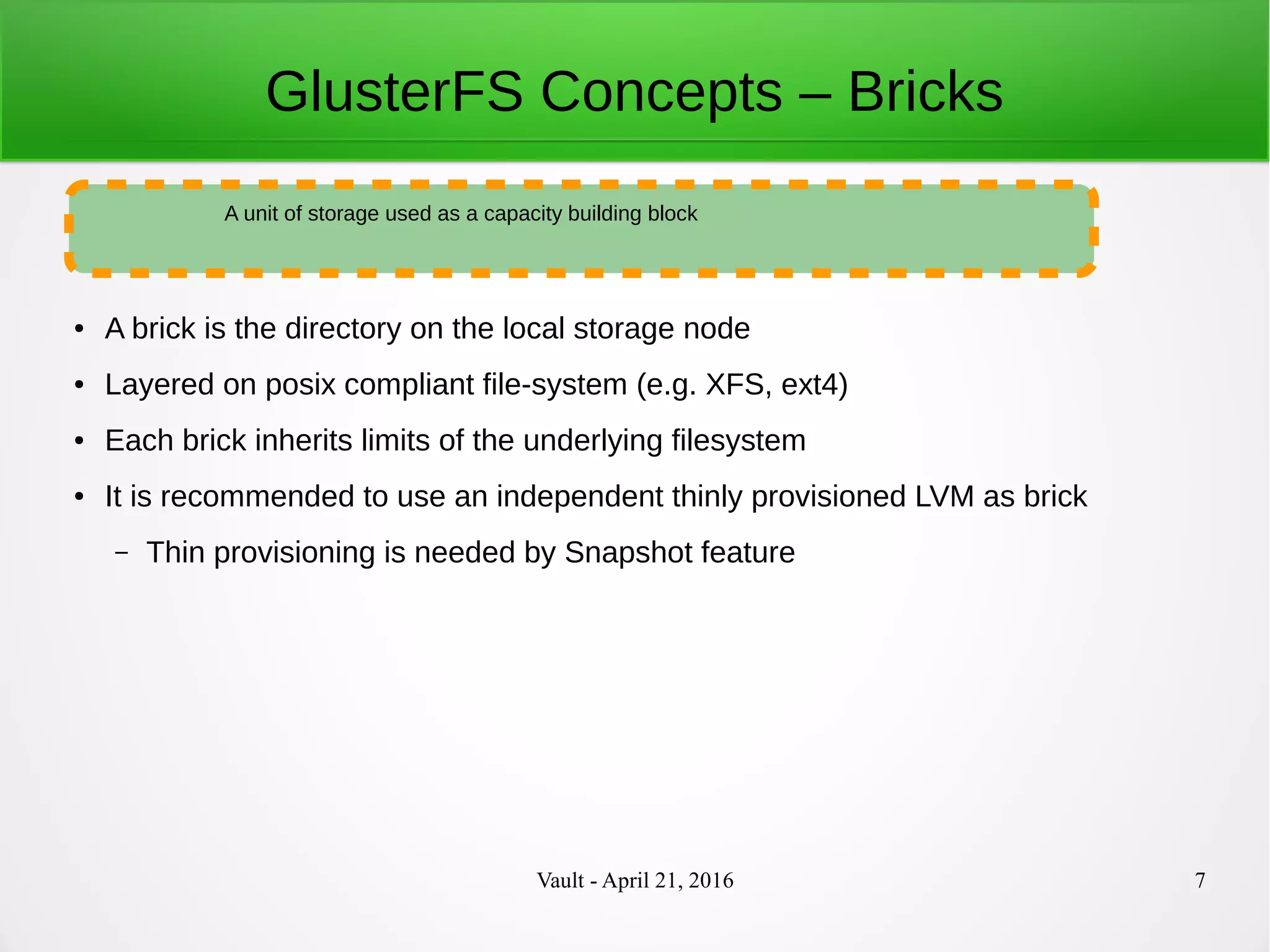 GlusterFS Concepts – Bricks

A unit of storage used as a capacity building block

• A brick is the directory on the local storage node

• Layered on posix compliant file-system (e.g. XFS, ext4)

• Each brick inherits limits of the underlying filesystem

• It is recommended to use an independent thinly provisioned LVM as brick

– Thin provisioning is needed by Snapshot feature

Vault - April 21, 2016

7